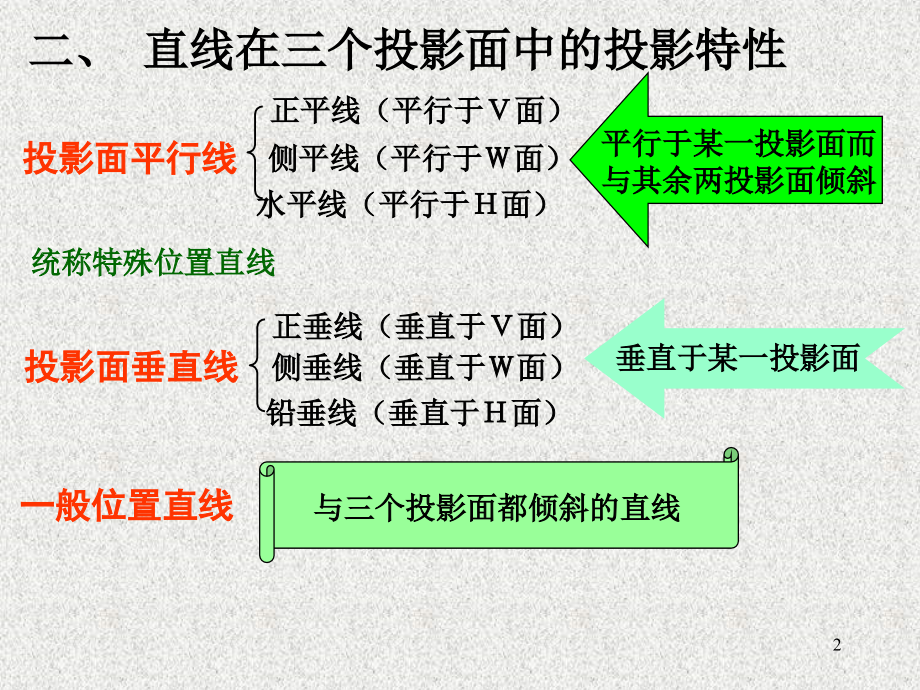 二、 直线在三个投影面中的投影特性

投影面平行线
正平线（平行于V面）
侧平线（平行于W面）
水平线（平行于H面）

平行于某一投影面而与其余两投影面倾斜

统称特殊位置直线

投影面垂直线
正垂线（垂直于V面）
侧垂线（垂直于W面）
铅垂线（垂直于H面）

垂直于某一投影面

一般位置直线

与三个投影面都倾斜的直线

2